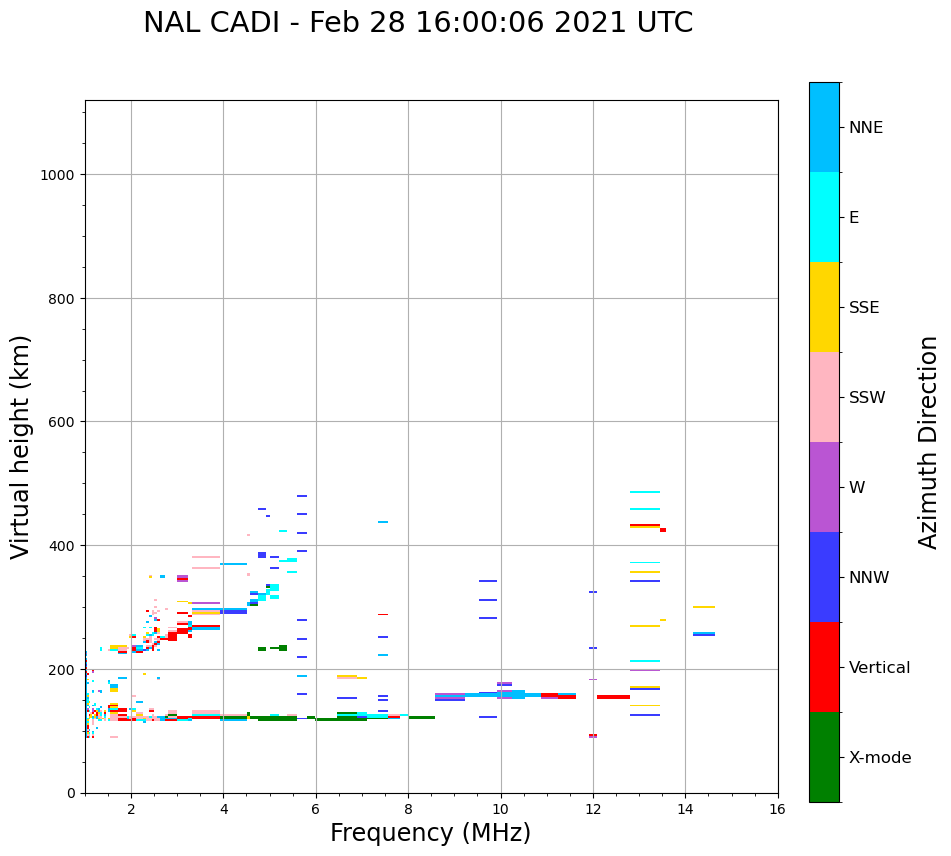 NAL CADI - Feb 28 16:00:06 2021 UTC

Virtual height (km)

1000
800
600
400
200
0

2
4
6
8
10
12
14
16

Frequency (MHz)

NNE
E
SSE
SSW
W
NNW
Vertical
X-mode

Azimuth Direction